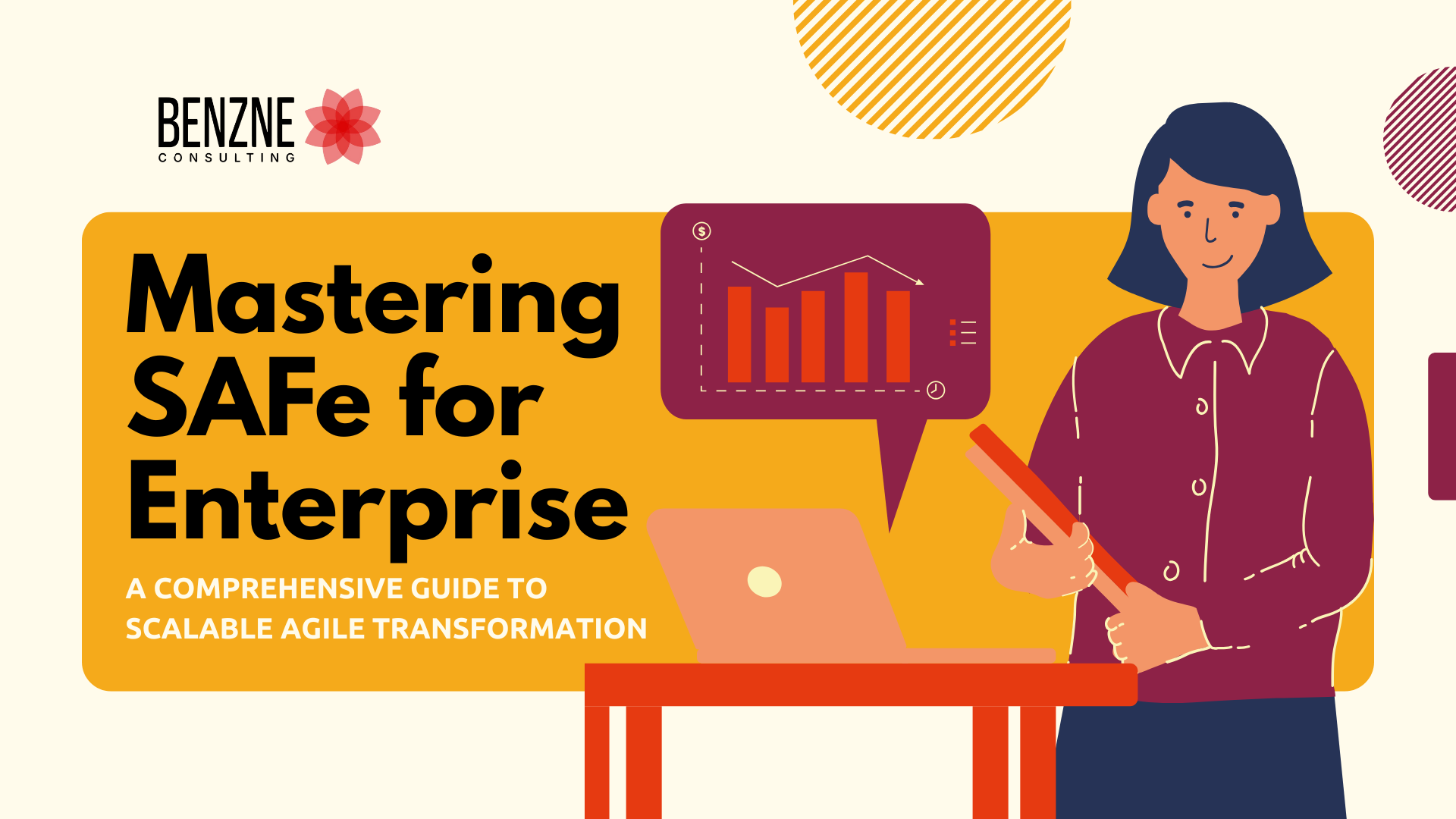 BENZNE
CONSULTING

Mastering SAFe for Enterprise

A COMPREHENSIVE GUIDE TO SCALABLE AGILE TRANSFORMATION

$